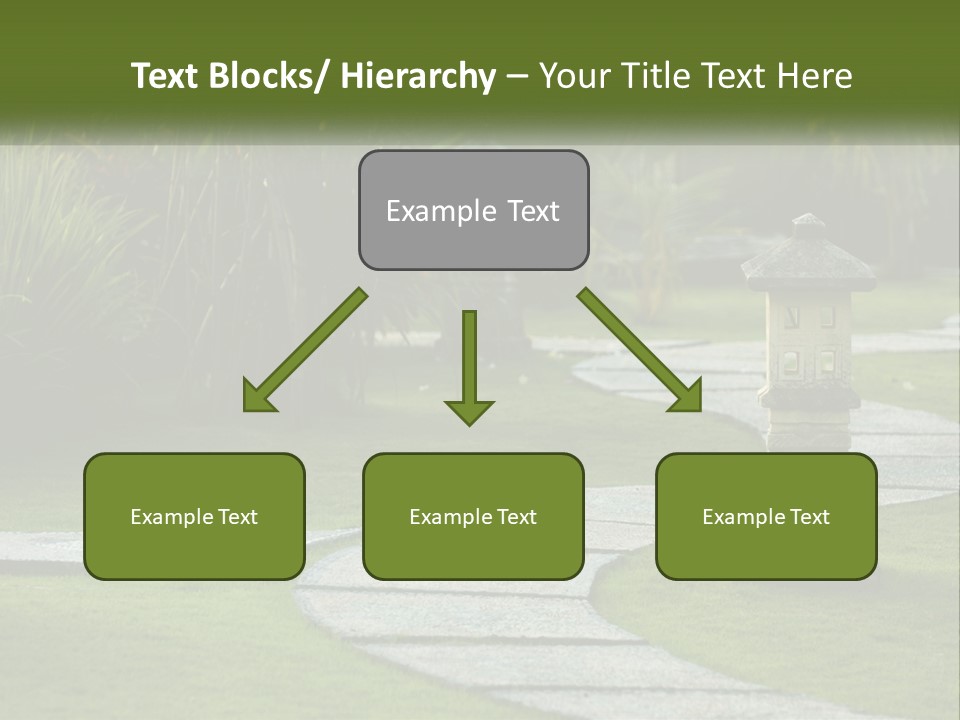 Text Blocks/ Hierarchy – Your Title Text Here

Example Text

Example Text

Example Text

Example Text